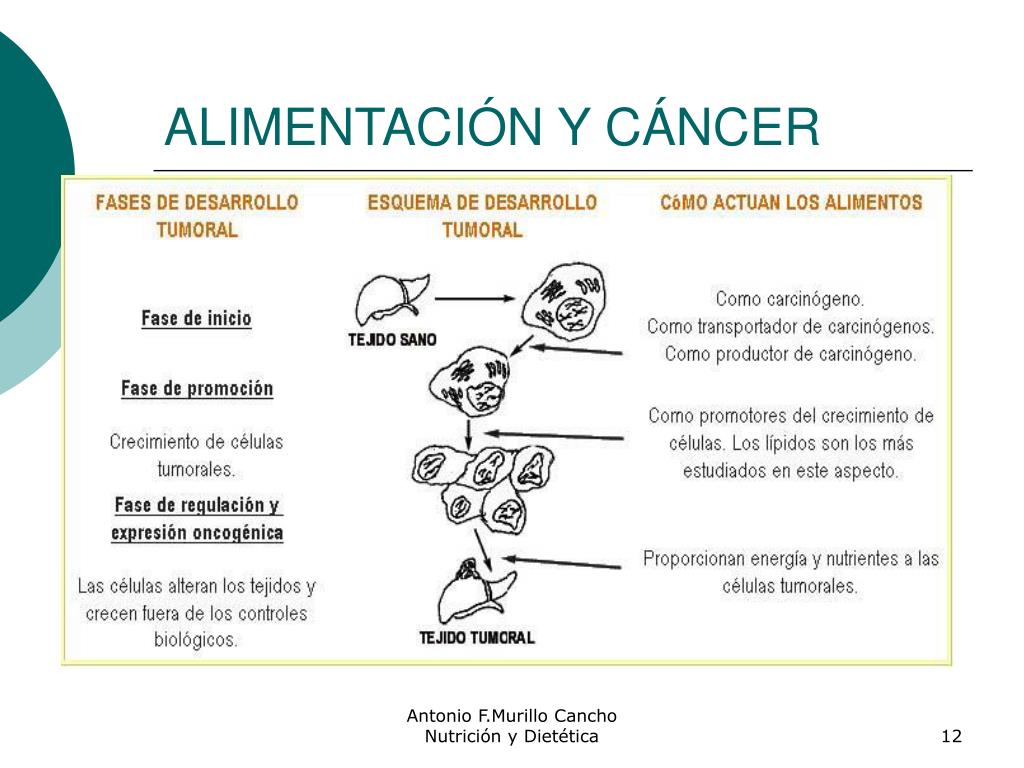 ALIMENTACIÓN Y CÁNCER

FASES DE DESARROLLO TUMORAL

Fase de inicio

Fase de promoción

Crecimiento de células tumorales.

Fase de regulación y expresión oncogénica

Las células alteran los tejidos y crecen fuera de los controles biológicos.

ESQUEMA DE DESARROLLO TUMORAL

TEJIDO SANO

TEJIDO TUMORAL

CóMO ACTUAN LOS ALIMENTOS

Como carcinógeno.
Como transportador de carcinógenos.
Como productor de carcinógeno.

Como promotores del crecimiento de células. Los lípidos son los más estudiados en este aspecto.

Proporcionan energía y nutrientes a las células tumorales.

Antonio F.Murillo Cancho
Nutrición y Dietética

12